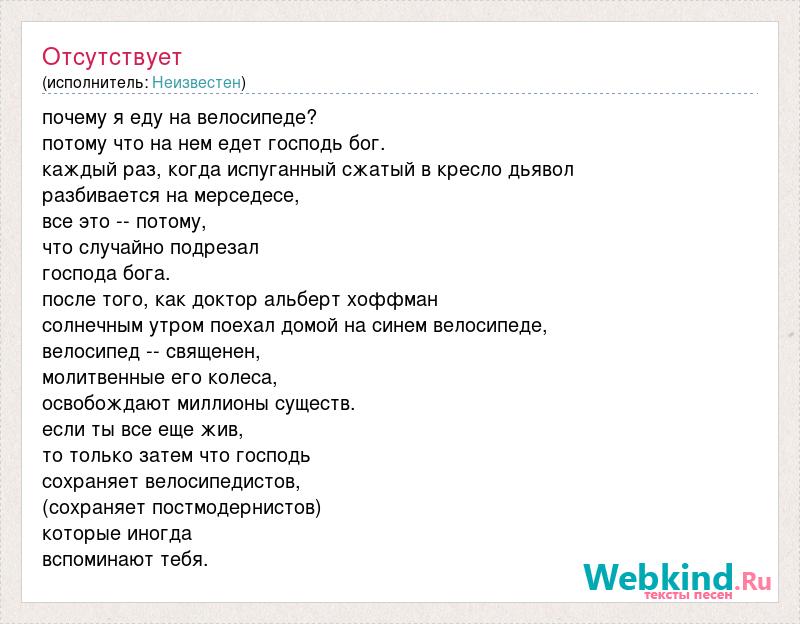 Отсутствует
(исполнитель: Неизвестен)

почему я еду на велосипеде?
потому что на нем едет господь бог.
каждый раз, когда испуганный сжатый в кресло дьявол
разбивается на мерседесе,
все это -- потому,
что случайно подрезал
господа бога.
после того, как доктор альберт хоффман
солнечным утром поехал домой на синем велосипеде,
велосипед -- священен,
молитвенные его колеса,
освобождают миллионы существ.
если ты все еще жив,
то только затем что господь
сохраняет велосипедистов,
(сохраняет постмодернистов)
которые иногда
вспоминают тебя.

Webkind.Ru
тексты песен